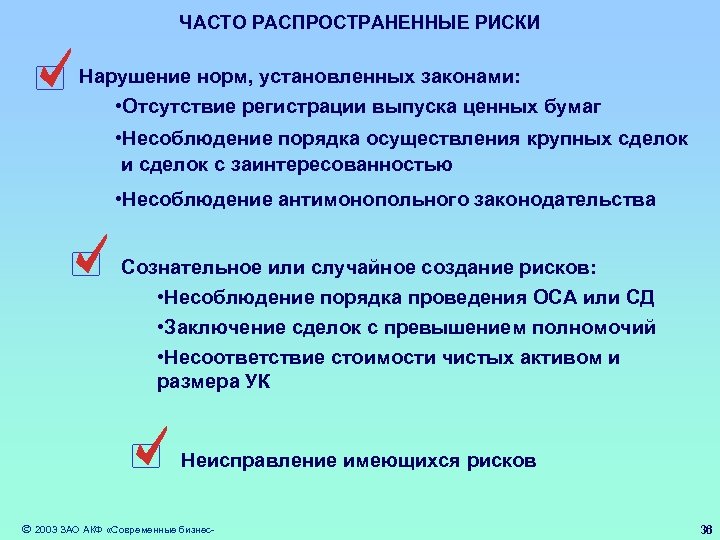 ЧАСТО РАСПРОСТРАНЕННЫЕ РИСКИ

Нарушение норм, установленных законами:

•Отсутствие регистрации выпуска ценных бумаг

•Несоблюдение порядка осуществления крупных сделок и сделок с заинтересованностью

•Несоблюдение антимонопольного законодательства

Сознательное или случайное создание рисков:

•Несоблюдение порядка проведения ОСА или СД

•Заключение сделок с превышением полномочий

•Несоответствие стоимости чистых активом и размера УК

Неисправление имеющихся рисков

© 2003 ЗАО АКФ «Современные бизнес-

36